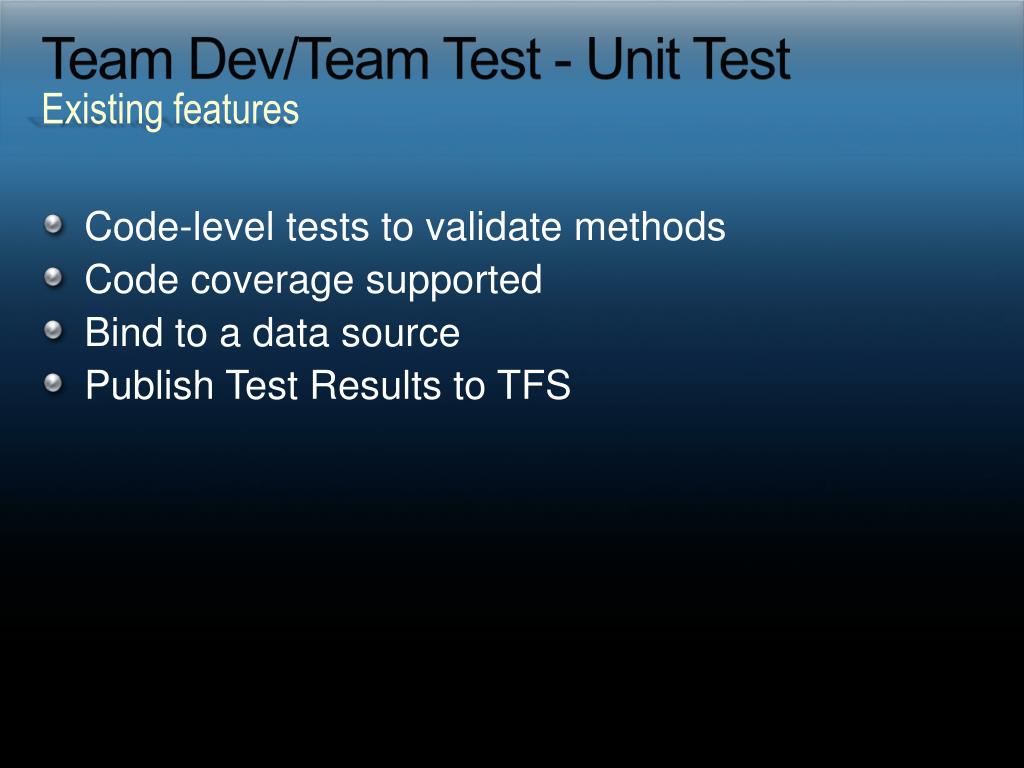 Team Dev/Team Test - Unit Test
Existing features

Code-level tests to validate methods
Code coverage supported
Bind to a data source
Publish Test Results to TFS